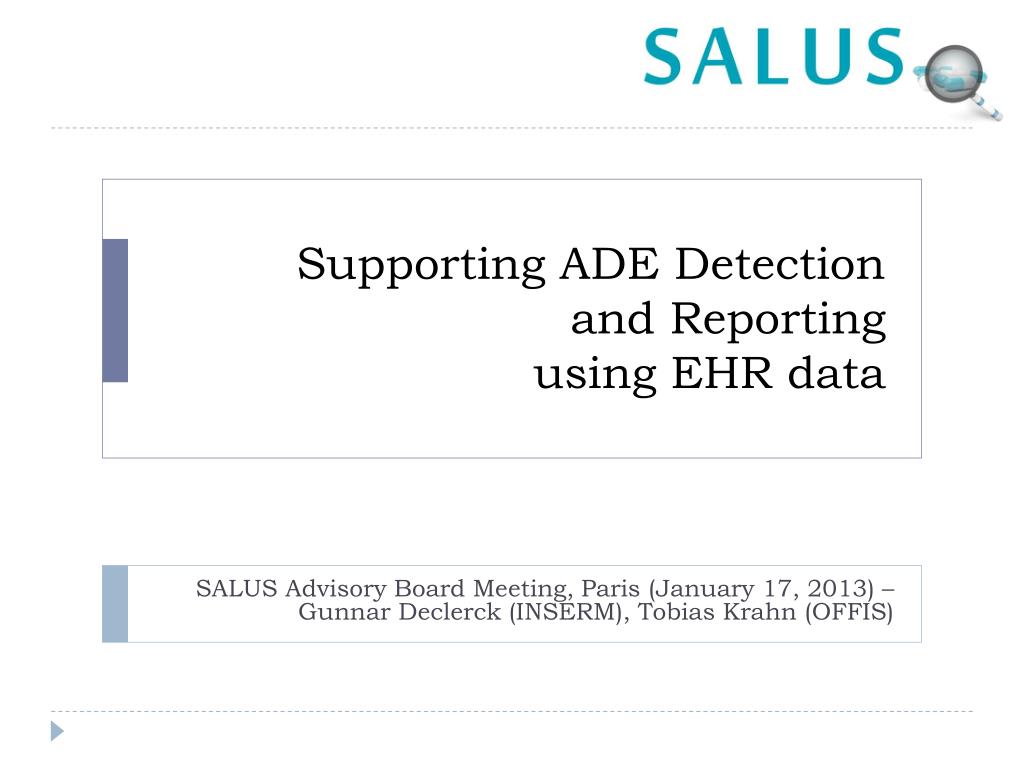 SALUS

Supporting ADE Detection and Reporting using EHR data

SALUS Advisory Board Meeting, Paris (January 17, 2013) – Gunnar Declerck (INSERM), Tobias Krahn (OFFIS)